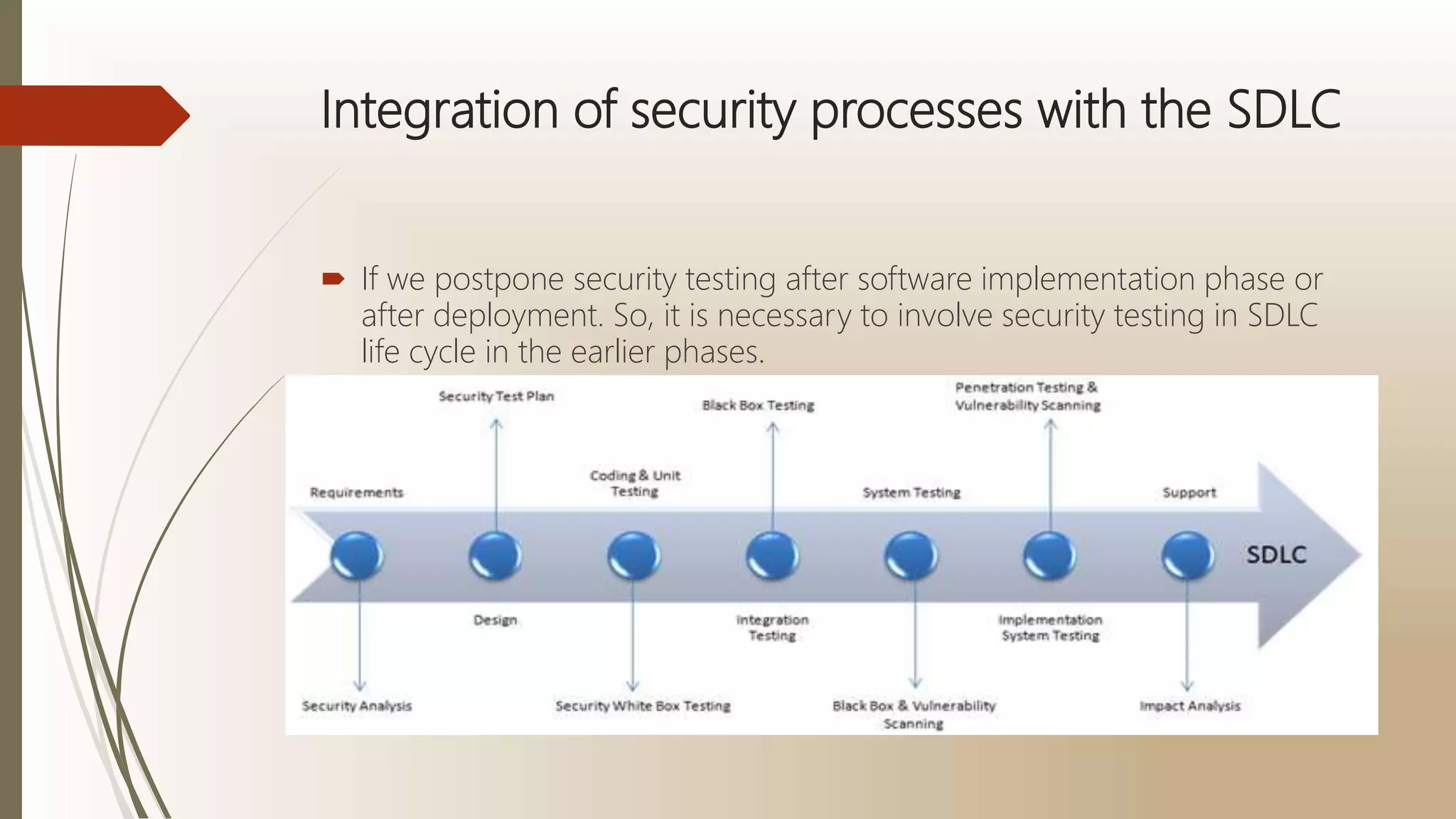 Integration of security processes with the SDLC

If we postpone security testing after software implementation phase or after deployment. So, it is necessary to involve security testing in SDLC life cycle in the earlier phases.

Security Test Plan

Black Box Testing

Penetration Testing & Vulnerability Scanning

Requirements

Coding & Unit Testing

System Testing

Support

SDLC

Design

Integration Testing

Implementation System Testing

Security Analysis

Security White Box Testing

Black Box & Vulnerability Scanning

Impact Analysis